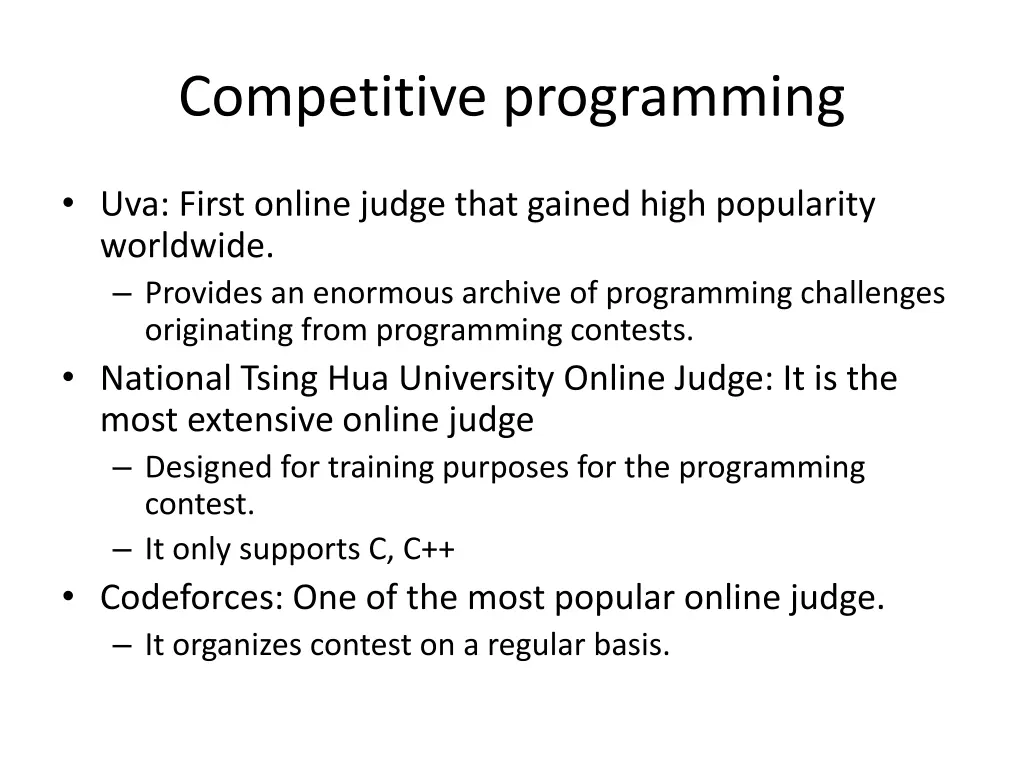 Competitive programming

• Uva: First online judge that gained high popularity worldwide.
  – Provides an enormous archive of programming challenges originating from programming contests.
• National Tsing Hua University Online Judge: It is the most extensive online judge
  – Designed for training purposes for the programming contest.
  – It only supports C, C++
• Codeforces: One of the most popular online judge.
  – It organizes contest on a regular basis.